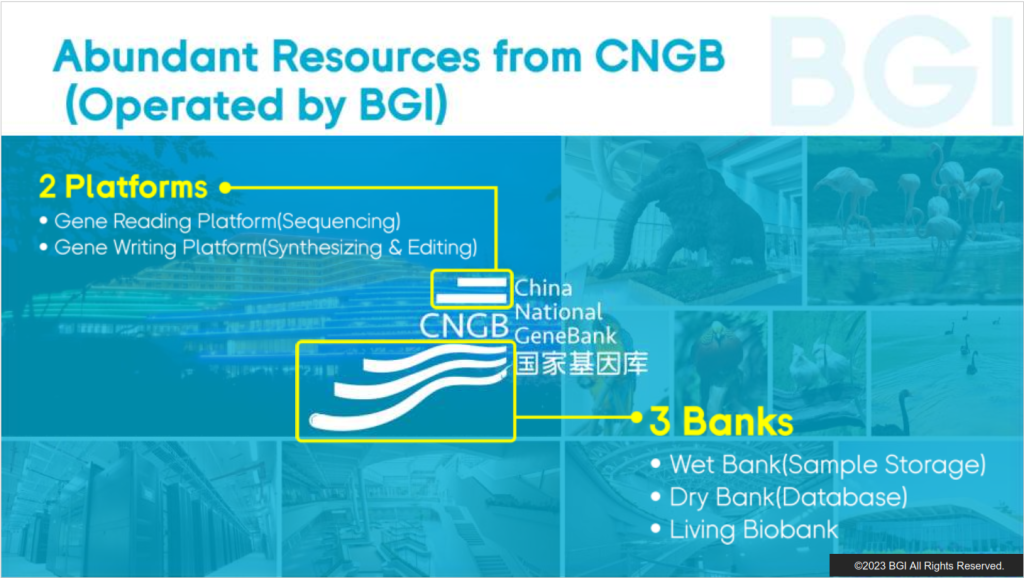 Abundant Resources from CNGB (Operated by BGI)

BGI

2 Platforms

• Gene Reading Platform(Sequencing)
• Gene Writing Platform(Synthesizing & Editing)

CNGB China National GeneBank 国家基因库

3 Banks

• Wet Bank(Sample Storage)
• Dry Bank(Database)
• Living Biobank

©2023 BGI All Rights Reserved.